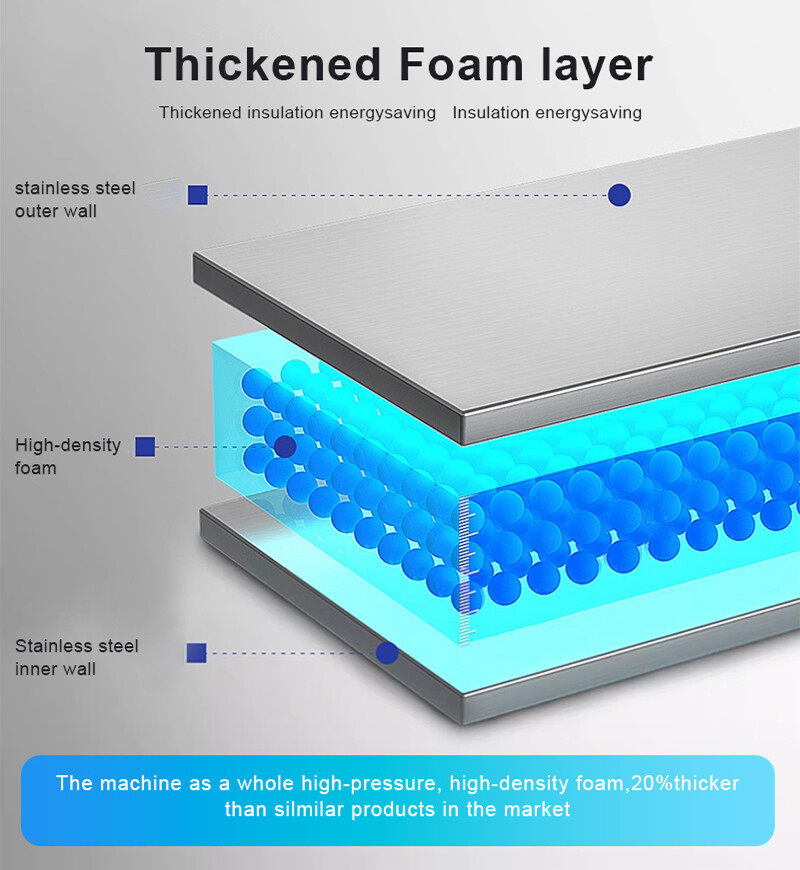 Thickened Foam layer

Thickened insulation energysaving Insulation energysaving

stainless steel outer wall

High-density foam

Stainless steel inner wall

The machine as a whole high-pressure, high-density foam,20%thicker than silmilar products in the market